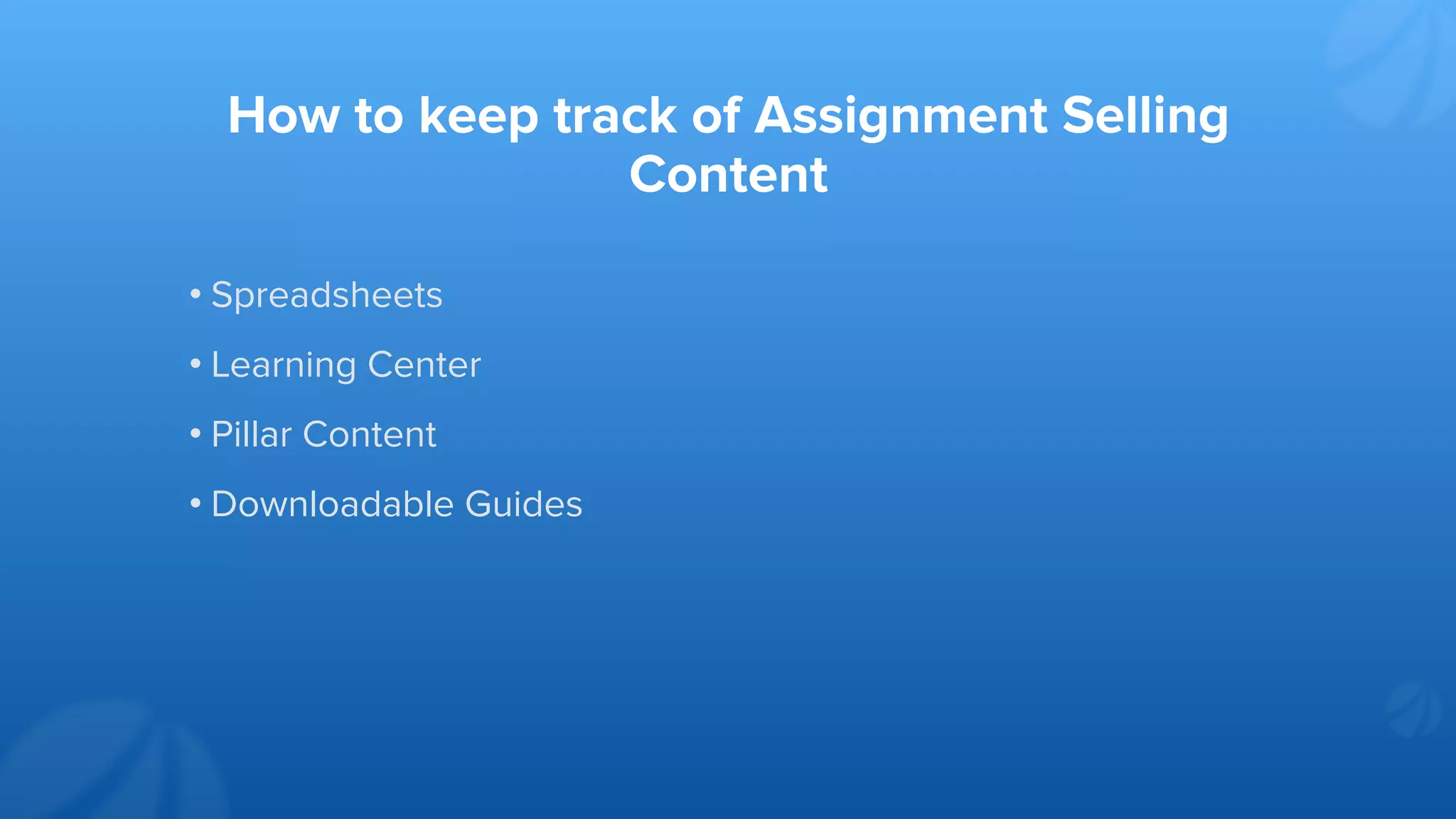 How to keep track of Assignment Selling Content

• Spreadsheets
• Learning Center
• Pillar Content
• Downloadable Guides